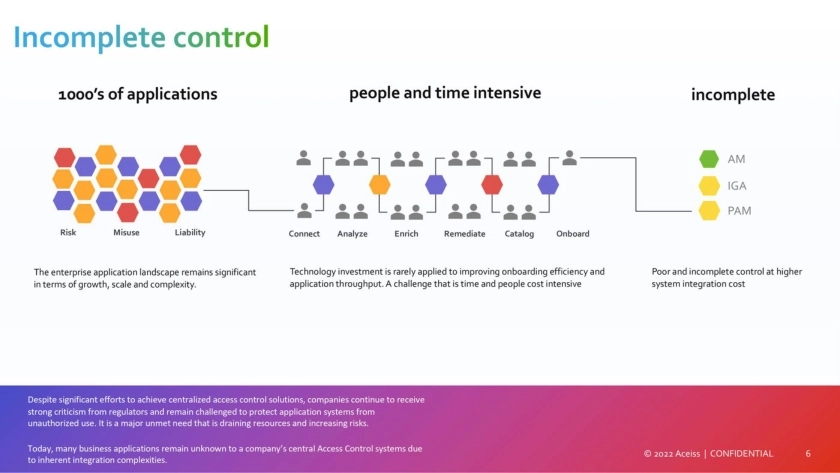 Incomplete control

1000's of applications

Risk Misuse Liability

The enterprise application landscape remains significant in terms of growth, scale and complexity.

people and time intensive

Connect Analyze Enrich Remediate Catalog Onboard

Technology investment is rarely applied to improving onboarding efficiency and application throughput. A challenge that is time and people cost intensive

incomplete

AM
IGA
PAM

Poor and incomplete control at higher system integration cost

Despite significant efforts to achieve centralized access control solutions, companies continue to receive strong criticism from regulators and remain challenged to protect application systems from unauthorized use. It is a major unmet need that is draining resources and increasing risks.

Today, many business applications remain unknown to a company's central Access Control systems due to inherent integration complexities.

© 2022 Aceiss | CONFIDENTIAL 6